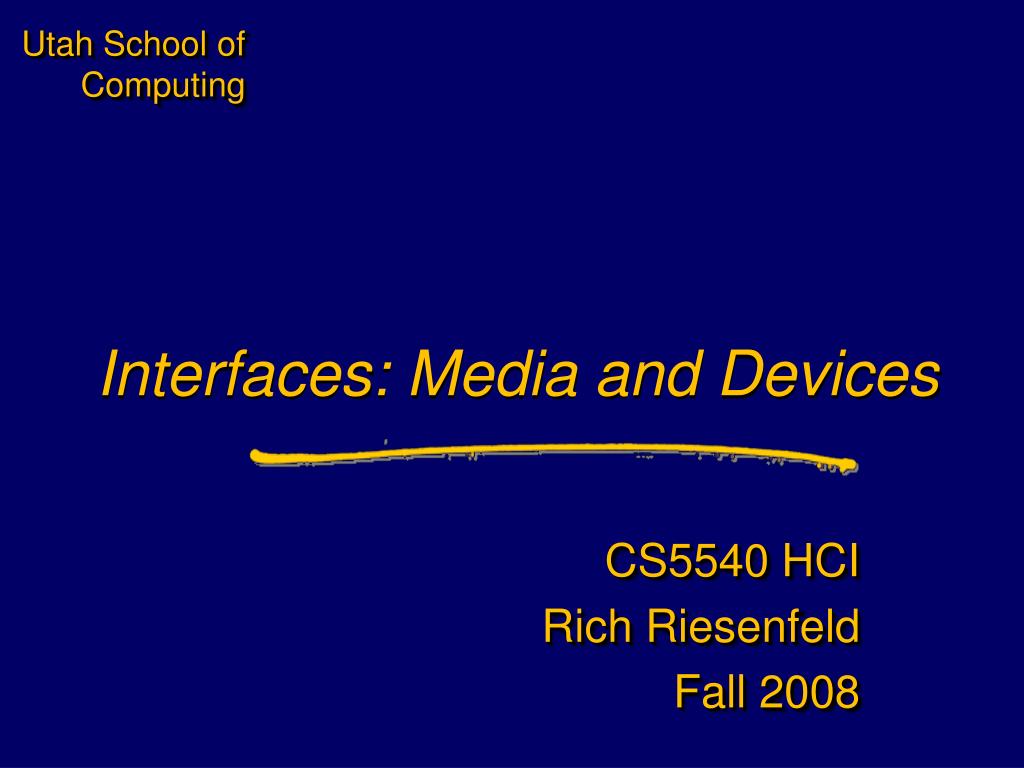 Utah School of Computing

Interfaces: Media and Devices

CS5540 HCI
Rich Riesenfeld
Fall 2008